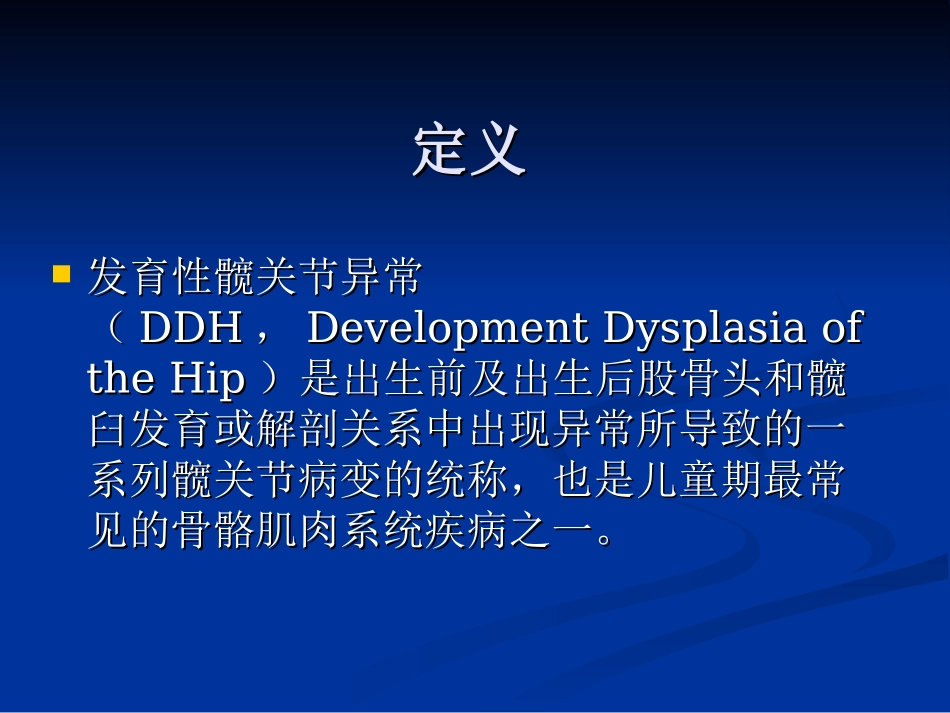 定义

发育性髋关节异常（ DDH ， Development Dysplasia of the Hip ）是出生前及出生后股骨头和髋臼发育或解剖关系中出现异常所导致的一系列髋关节病变的统称，也是儿童期最常见的骨骼肌肉系统疾病之一。